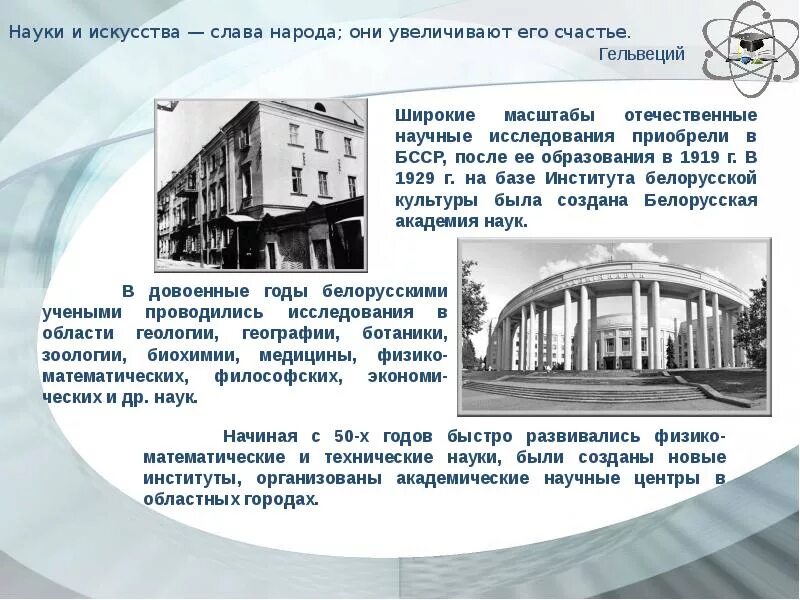 Науки и искусства — слава народа; они увеличивают его счастье.
Гельвеций

Широкие масштабы отечественные научные исследования приобрели в БССР, после ее образования в 1919 г. В 1929 г. на базе Института белорусской культуры была создана Белорусская академия наук.

В довоенные годы белорусскими учеными проводились исследования в области геологии, географии, ботаники, зоологии, биохимии, медицины, физико-математических, философских, экономических и др. наук.

Начиная с 50-х годов быстро развивались физико-математические и технические науки, были созданы новые институты, организованы академические научные центры в областных городах.